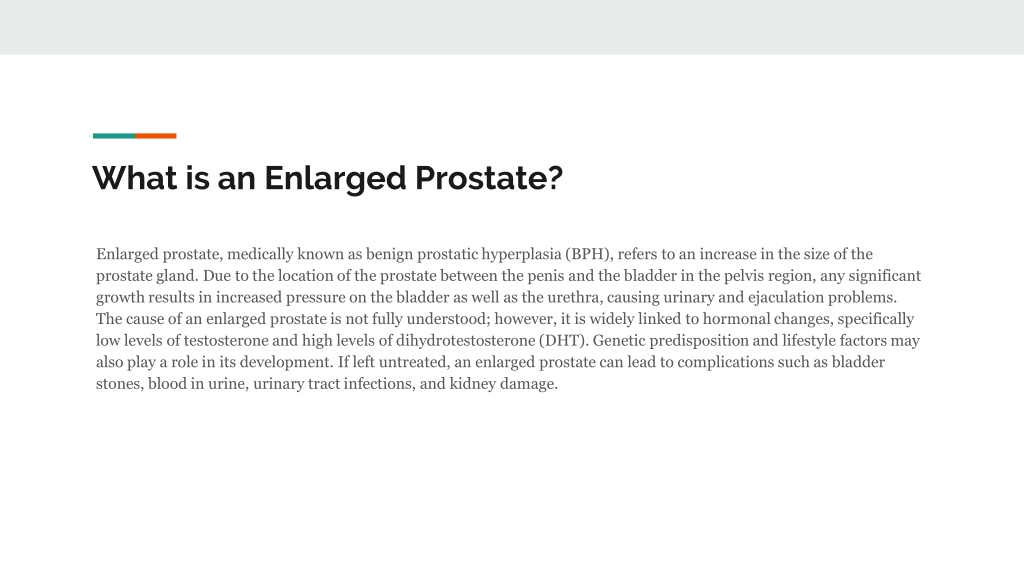 What is an Enlarged Prostate?

Enlarged prostate, medically known as benign prostatic hyperplasia (BPH), refers to an increase in the size of the prostate gland. Due to the location of the prostate between the penis and the bladder in the pelvis region, any significant growth results in increased pressure on the bladder as well as the urethra, causing urinary and ejaculation problems. The cause of an enlarged prostate is not fully understood; however, it is widely linked to hormonal changes, specifically low levels of testosterone and high levels of dihydrotestosterone (DHT). Genetic predisposition and lifestyle factors may also play a role in its development. If left untreated, an enlarged prostate can lead to complications such as bladder stones, blood in urine, urinary tract infections, and kidney damage.